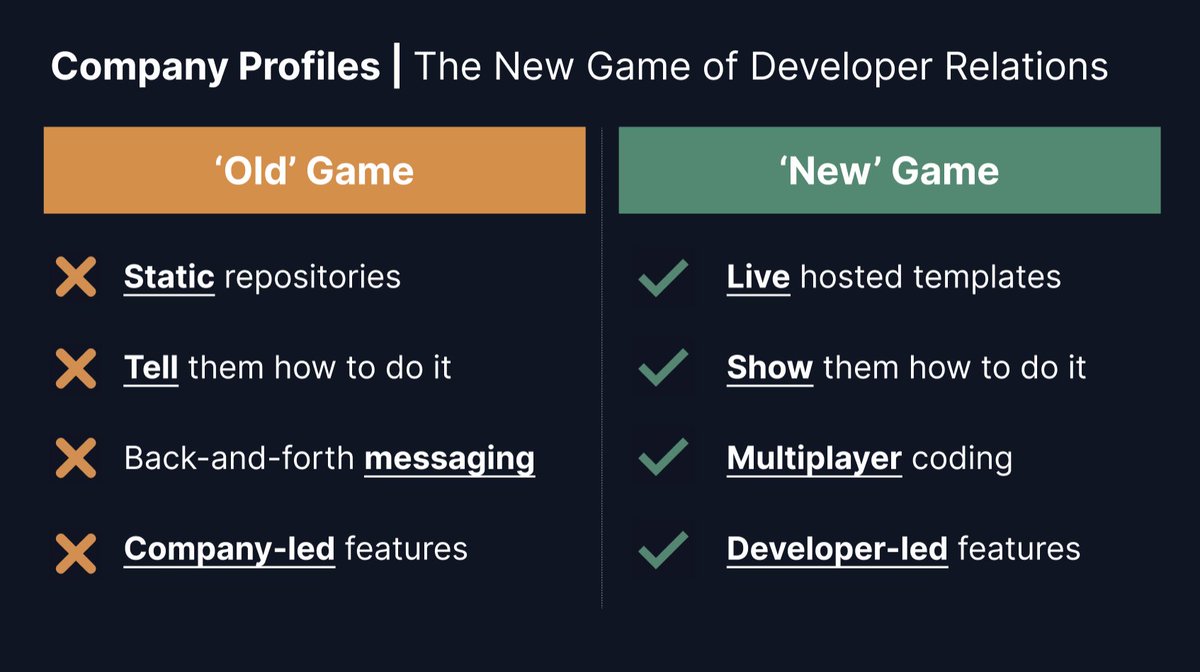 Company Profiles | The New Game of Developer Relations

‘Old’ Game

Static repositories

Tell them how to do it

Back-and-forth messaging

Company-led features

‘New’ Game

Live hosted templates

Show them how to do it

Multiplayer coding

Developer-led features